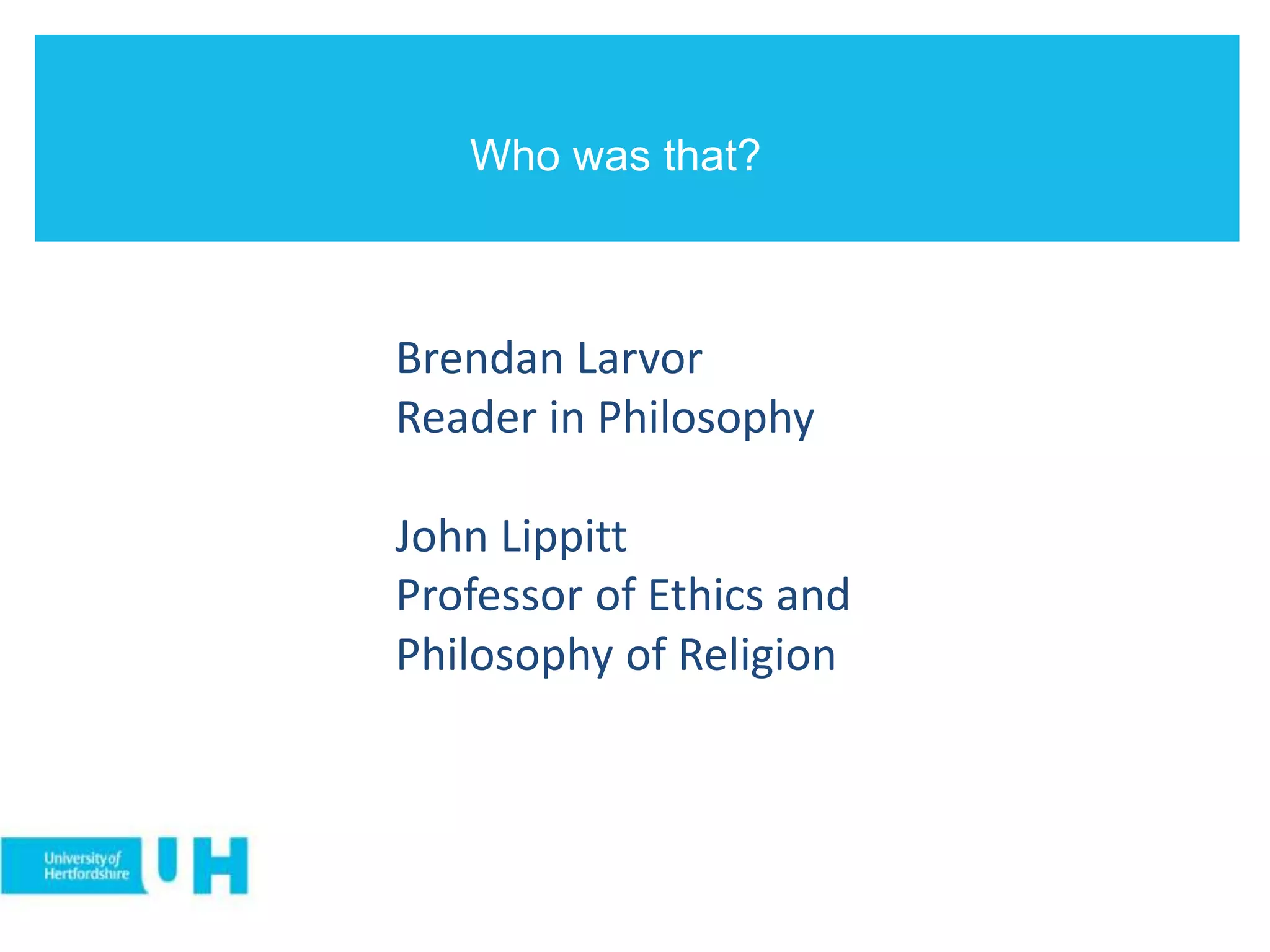 Who was that?

Brendan Larvor
Reader in Philosophy

John Lippitt
Professor of Ethics and Philosophy of Religion

University of Hertfordshire UH